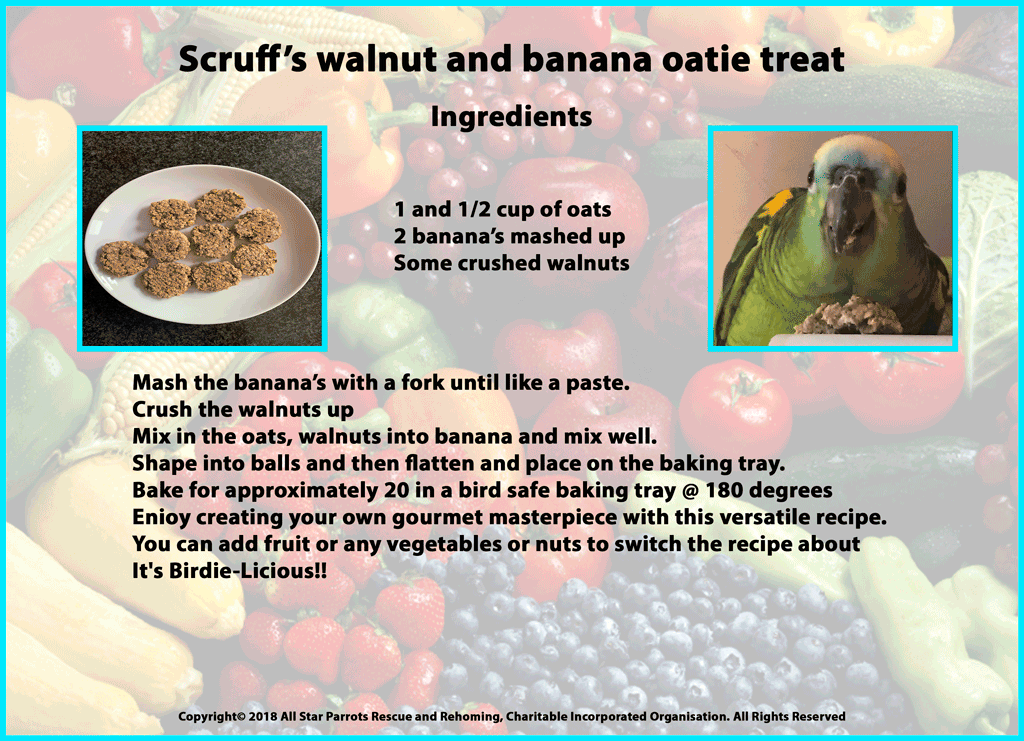 Scruff's walnut and banana oatie treat

Ingredients

1 and 1/2 cup of oats
2 banana's mashed up
Some crushed walnuts

Mash the banana's with a fork until like a paste.
Crush the walnuts up
Mix in the oats, walnuts into banana and mix well.
Shape into balls and then flatten and place on the baking tray.
Bake for approximately 20 in a bird safe baking tray @ 180 degrees
Enjoy creating your own gourmet masterpiece with this versatile recipe.
You can add fruit or any vegetables or nuts to switch the recipe about
It's Birdie-Licious!!

Copyright© 2018 All Star Parrots Rescue and Rehoming, Charitable Incorporated Organisation. All Rights Reserved